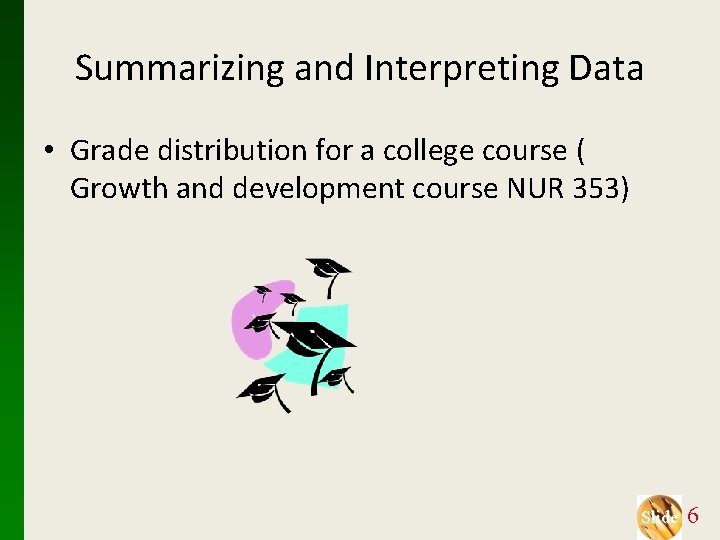 Summarizing and Interpreting Data

• Grade distribution for a college course ( Growth and development course NUR 353)

Slide 6